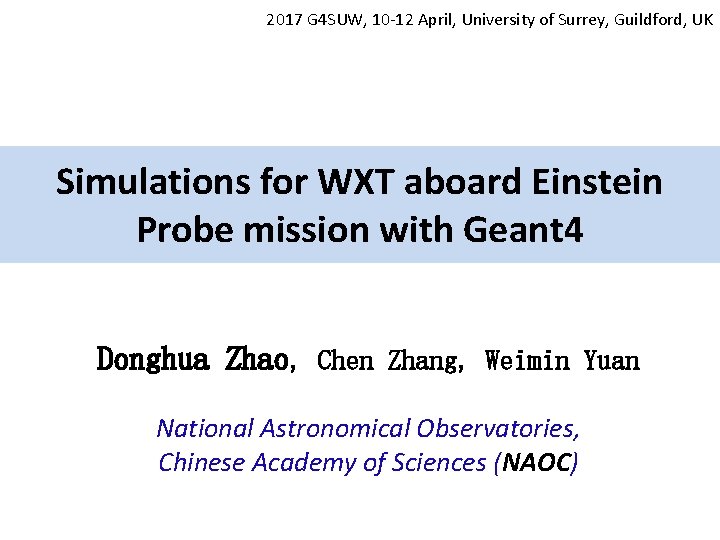 2017 G4SUW, 10-12 April, University of Surrey, Guildford, UK

Simulations for WXT aboard Einstein Probe mission with Geant4

Donghua Zhao, Chen Zhang, Weimin Yuan

National Astronomical Observatories, Chinese Academy of Sciences (NAOC)